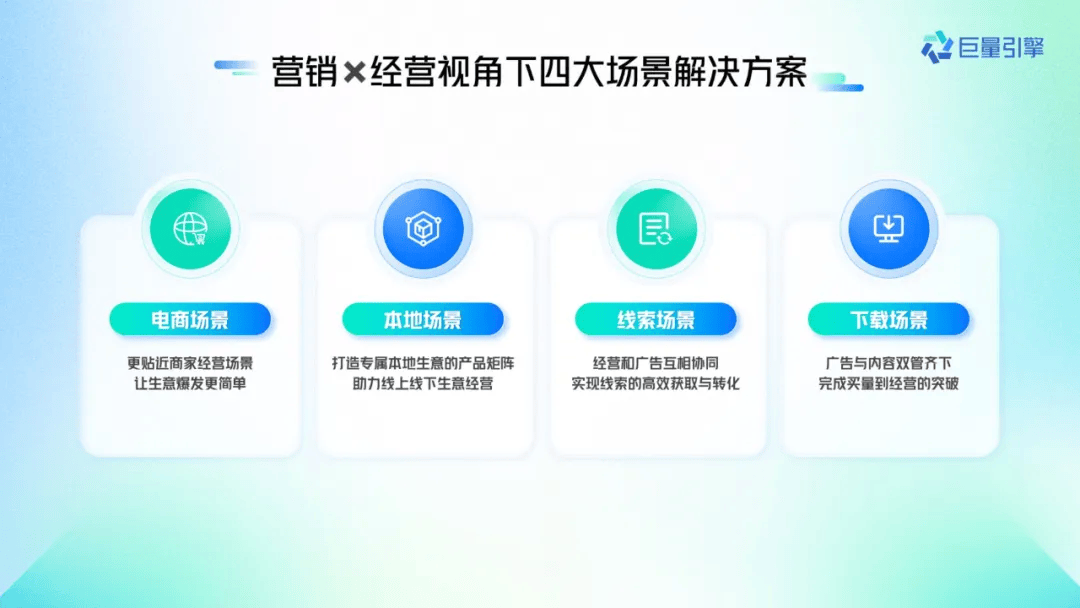 巨量引擎

营销×经营视角下四大场景解决方案

电商场景
更贴近商家经营场景
让生意爆发更简单

本地场景
打造专属本地生意的产品矩阵
助力线上线下生意经营

线索场景
经营和广告互相协同
实现线索的高效获取与转化

下载场景
广告与内容双管齐下
完成买量到经营的突破